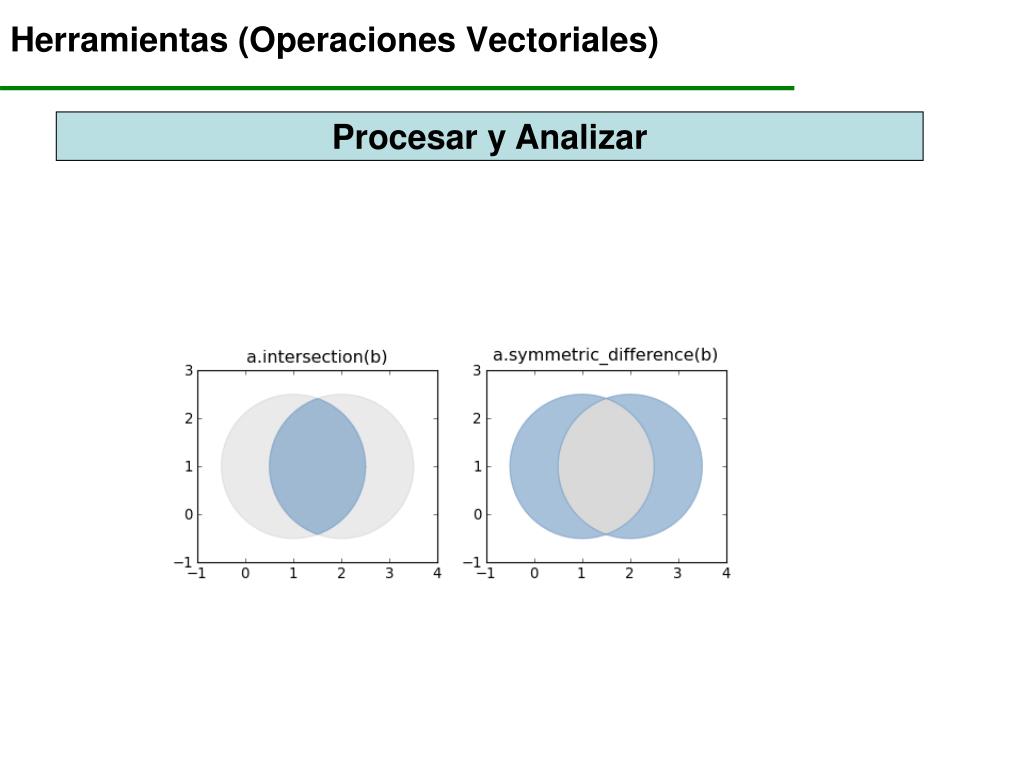 Herramientas (Operaciones Vectoriales)

Procesar y Analizar

a.intersection(b)

3
2
1
0
−1
−1 0 1 2 3 4

a.symmetric_difference(b)

3
2
1
0
−1
−1 0 1 2 3 4